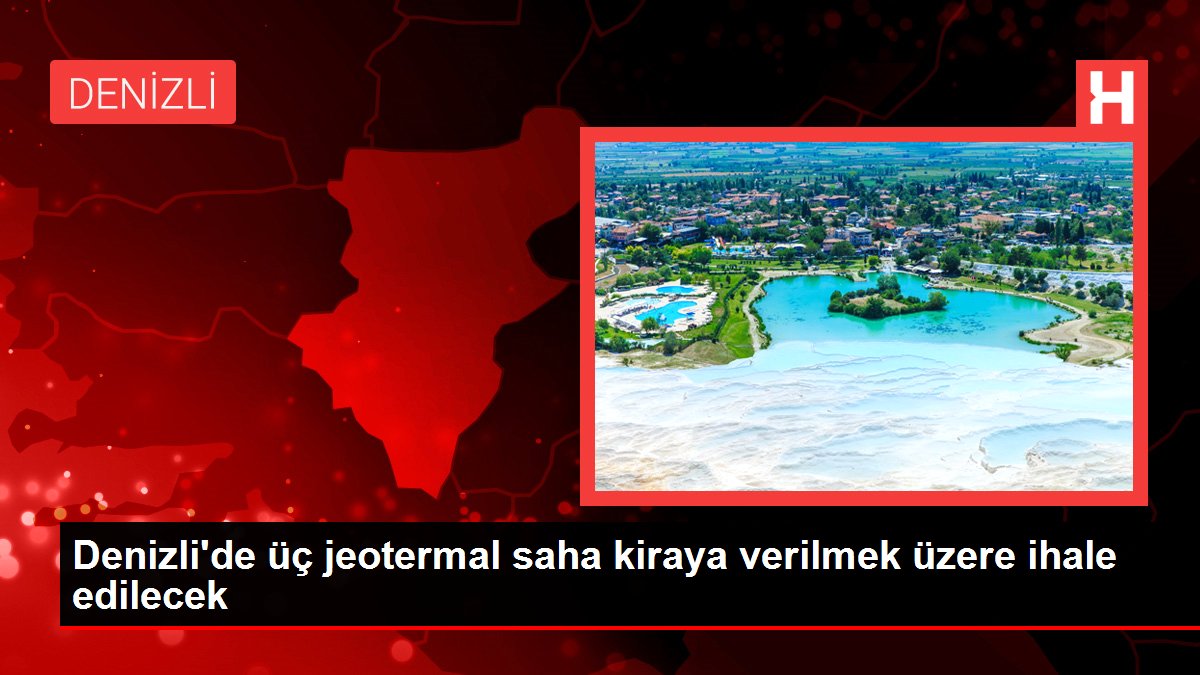 DENİZLİ

H

Denizli'de üç jeotermal saha kiraya verilmek üzere ihale edilecek